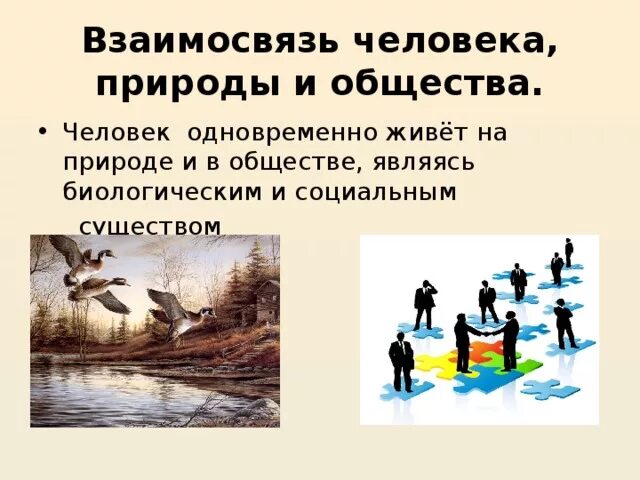 Взаимосвязь человека, природы и общества.

• Человек одновременно живёт на природе и в обществе, являясь биологическим и социальным существом